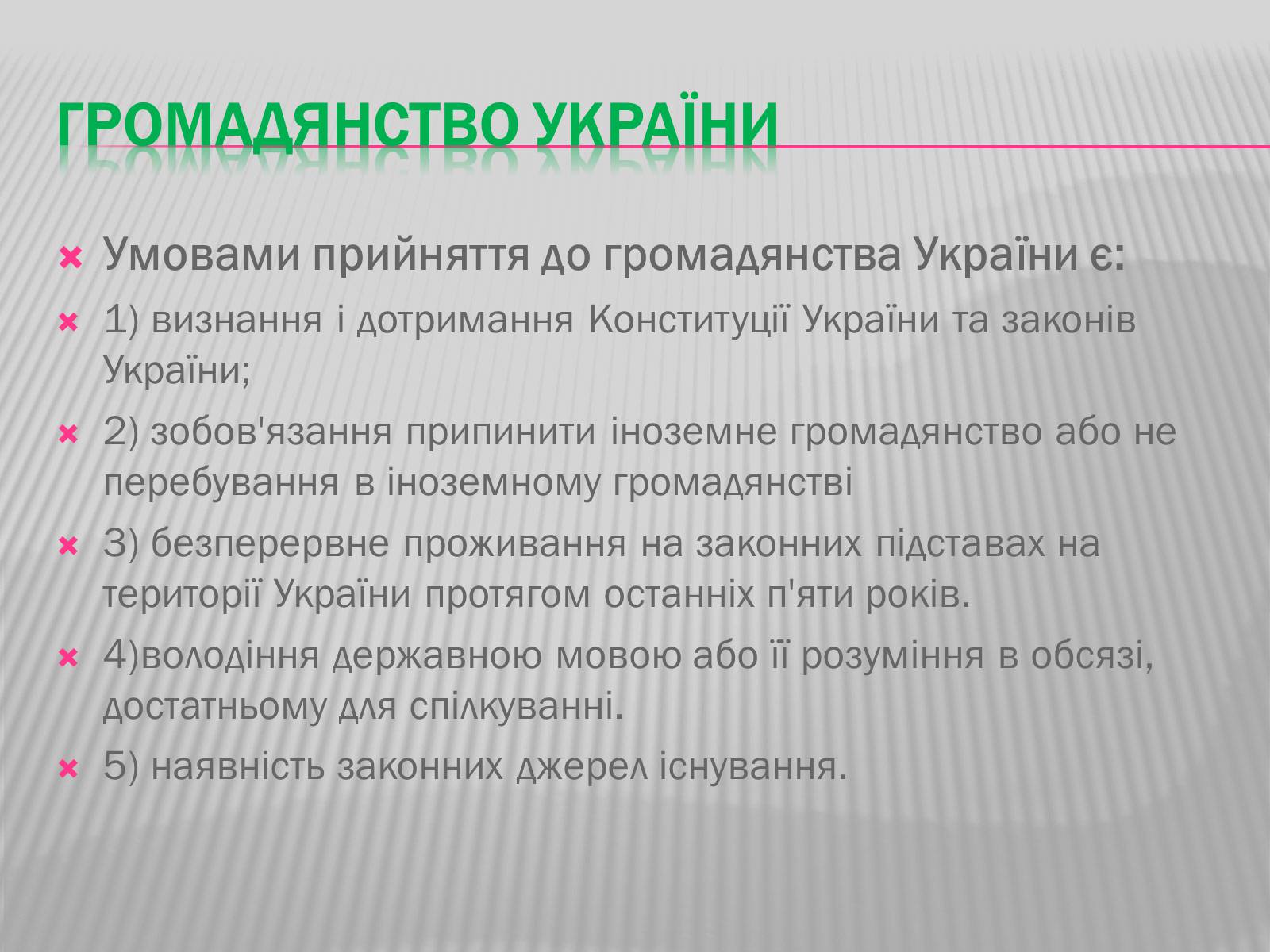 ГРОМАДЯНСТВО УКРАЇНИ

Умовами прийняття до громадянства України є:

1) визнання і дотримання Конституції України та законів України;

2) зобов'язання припинити іноземне громадянство або не перебування в іноземному громадянстві

3) безперервне проживання на законних підставах на території України протягом останніх п'яти років.

4)володіння державною мовою або її розуміння в обсязі, достатньому для спілкуванні.

5) наявність законних джерел існування.